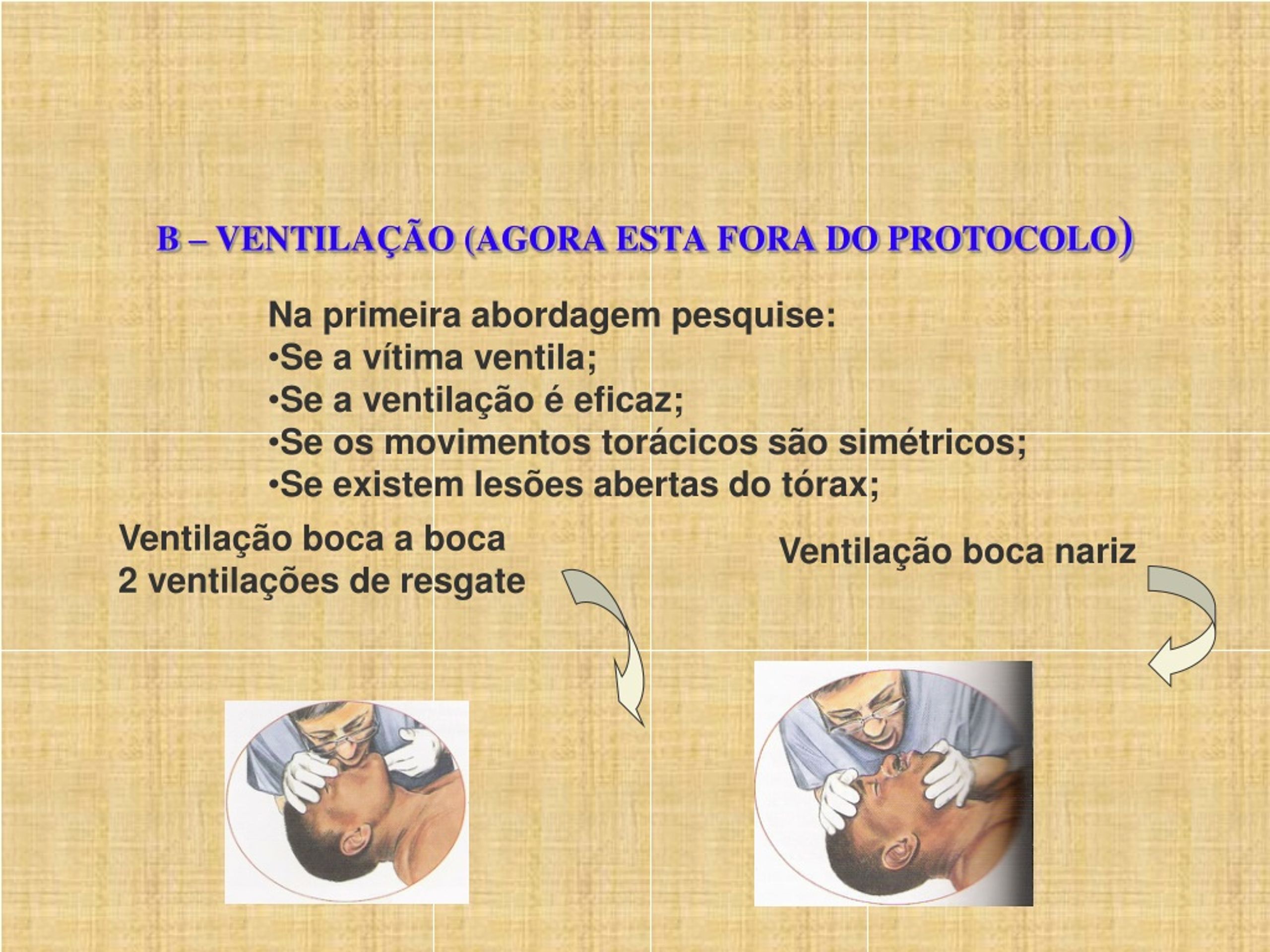 B – VENTILAÇÃO (AGORA ESTA FORA DO PROTOCOLO)

Na primeira abordagem pesquise:
•Se a vítima ventila;
•Se a ventilação é eficaz;
•Se os movimentos torácicos são simétricos;
•Se existem lesões abertas do tórax;

Ventilação boca a boca
2 ventilações de resgate

Ventilação boca nariz